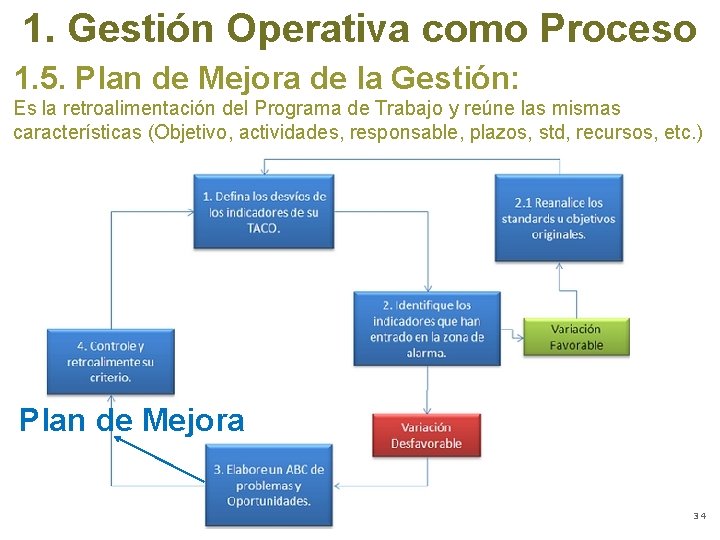 1. Gestión Operativa como Proceso

1.5. Plan de Mejora de la Gestión:

Es la retroalimentación del Programa de Trabajo y reúne las mismas características (Objetivo, actividades, responsable, plazos, std, recursos, etc.)

1. Defina los desvíos de los indicadores de su TACO.

2.1 Reanalice los standards u objetivos originales.

2. Identifique los indicadores que han entrado en la zona de alarma.

Variación Favorable

4. Controle y retroalimente su criterio.

Plan de Mejora

Variación Desfavorable

3. Elabore un ABC de problemas y Oportunidades.

34